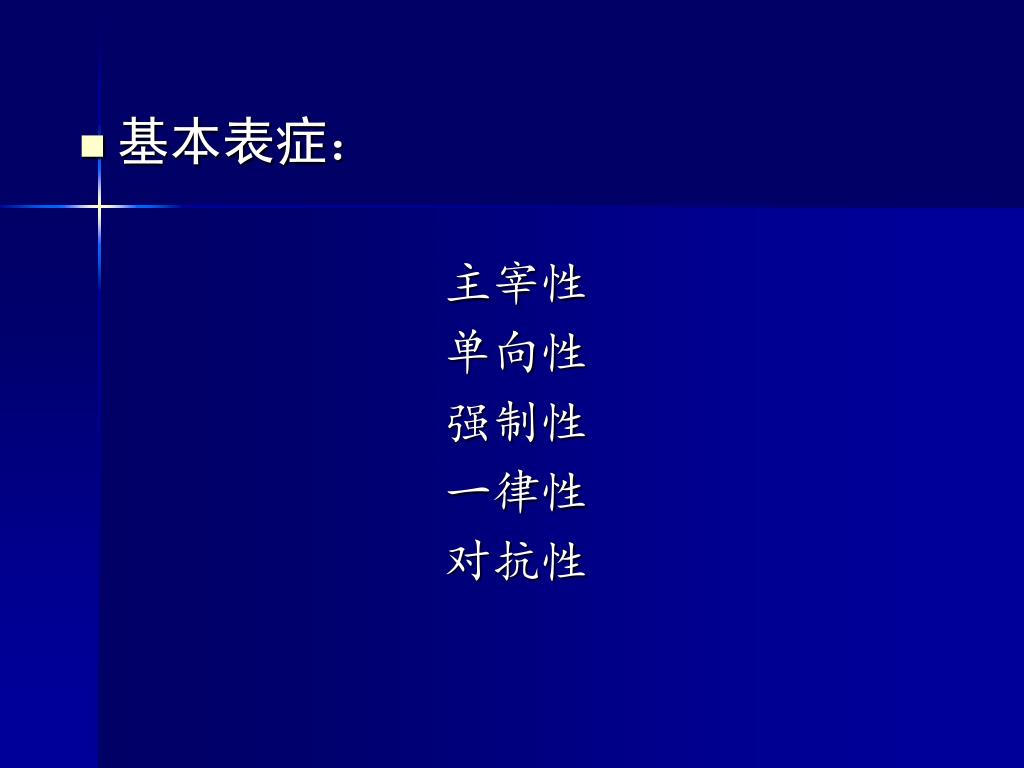 基本表症：

主宰性
单向性
强制性
一律性
对抗性